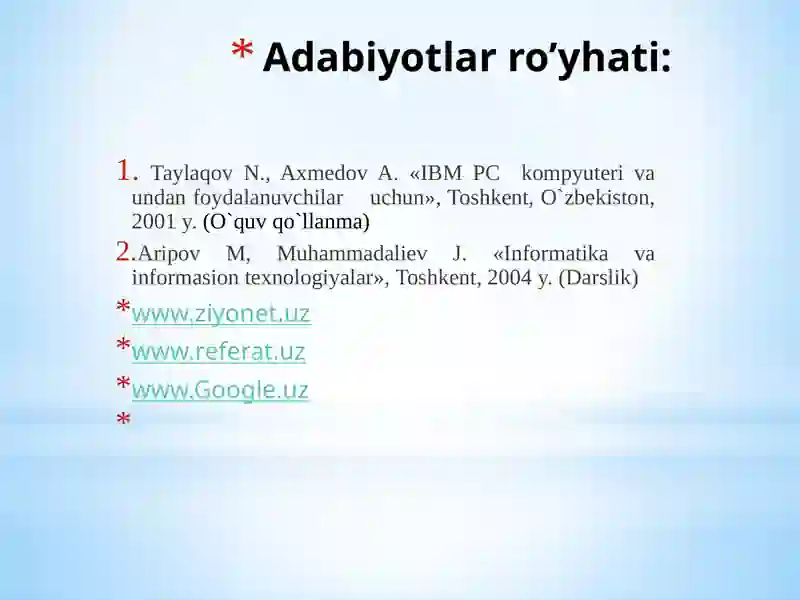 * Adabiyotlar ro’yhati:

1. Taylaqov N., Axmedov A. «IBM PC kompyuteri va undan foydalanuvchilar uchun», Toshkent, O`zbekiston, 2001 y. (O`quv qo`llanma)

2.Aripov M, Muhammadaliev J. «Informatika va informasion texnologiyalar», Toshkent, 2004 y. (Darslik)

*www.ziyonet.uz

*www.referat.uz

*www.Google.uz

*